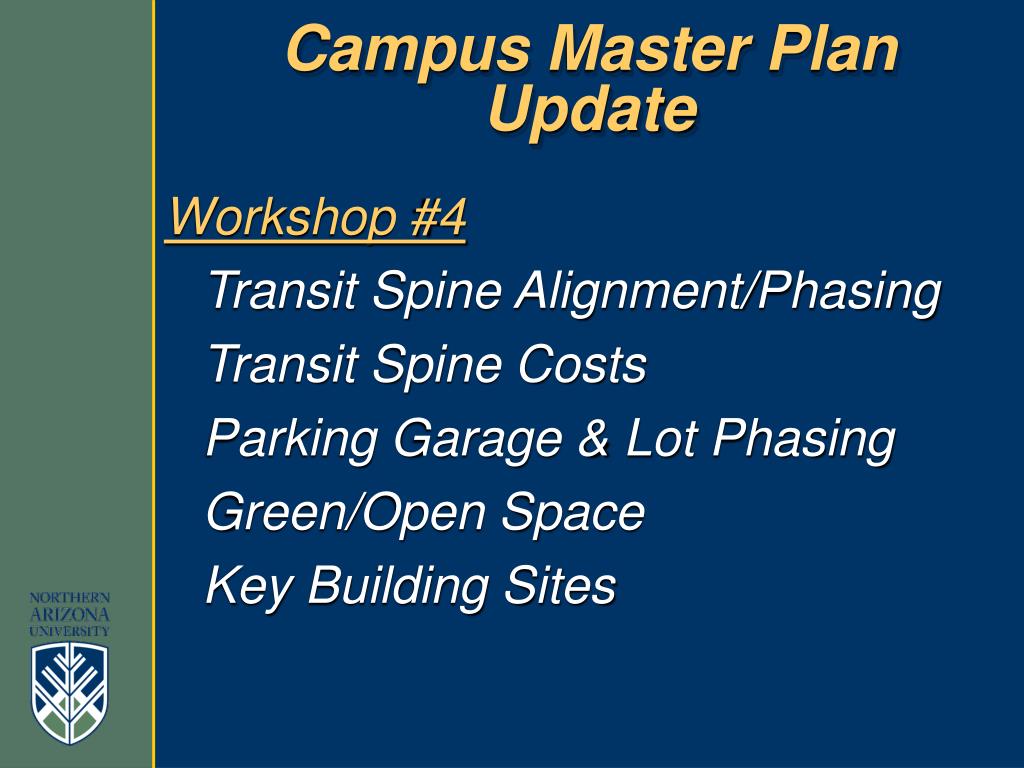 Campus Master Plan Update

Workshop #4

Transit Spine Alignment/Phasing

Transit Spine Costs

Parking Garage & Lot Phasing

Green/Open Space

Key Building Sites

NORTHERN ARIZONA UNIVERSITY